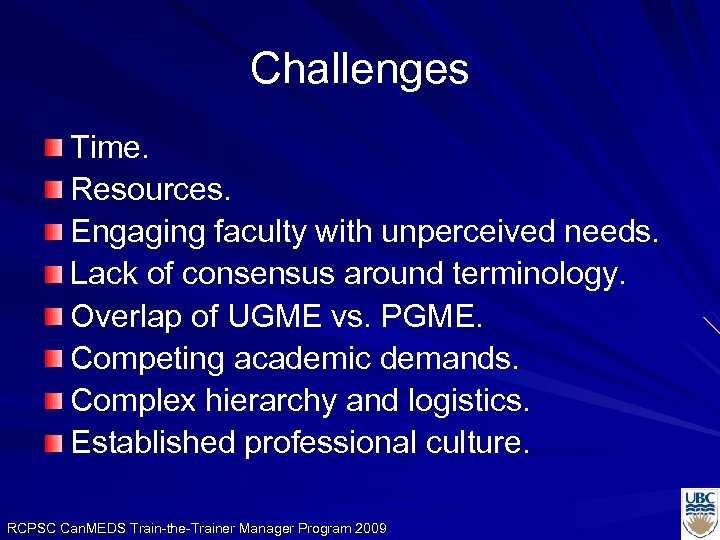 Challenges

Time.
Resources.
Engaging faculty with unperceived needs.
Lack of consensus around terminology.
Overlap of UGME vs. PGME.
Competing academic demands.
Complex hierarchy and logistics.
Established professional culture.

RCPSC CanMEDS Train-the-Trainer Manager Program 2009

UBC